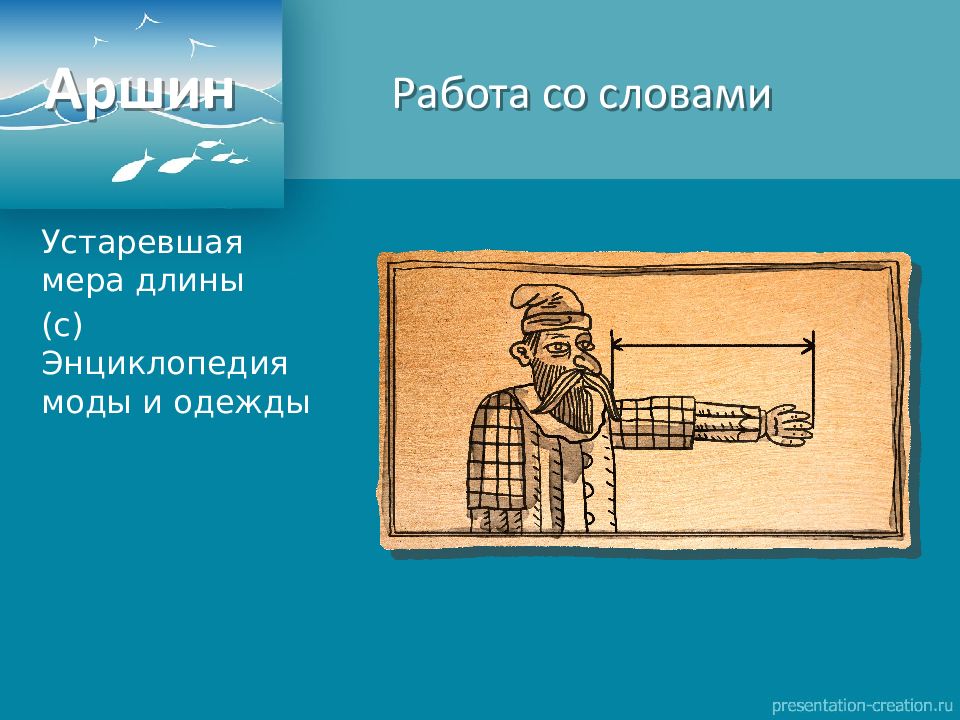 Аршин

Работа со словами

Устаревшая мера длины

(с) Энциклопедия моды и одежды

presentation-creation.ru